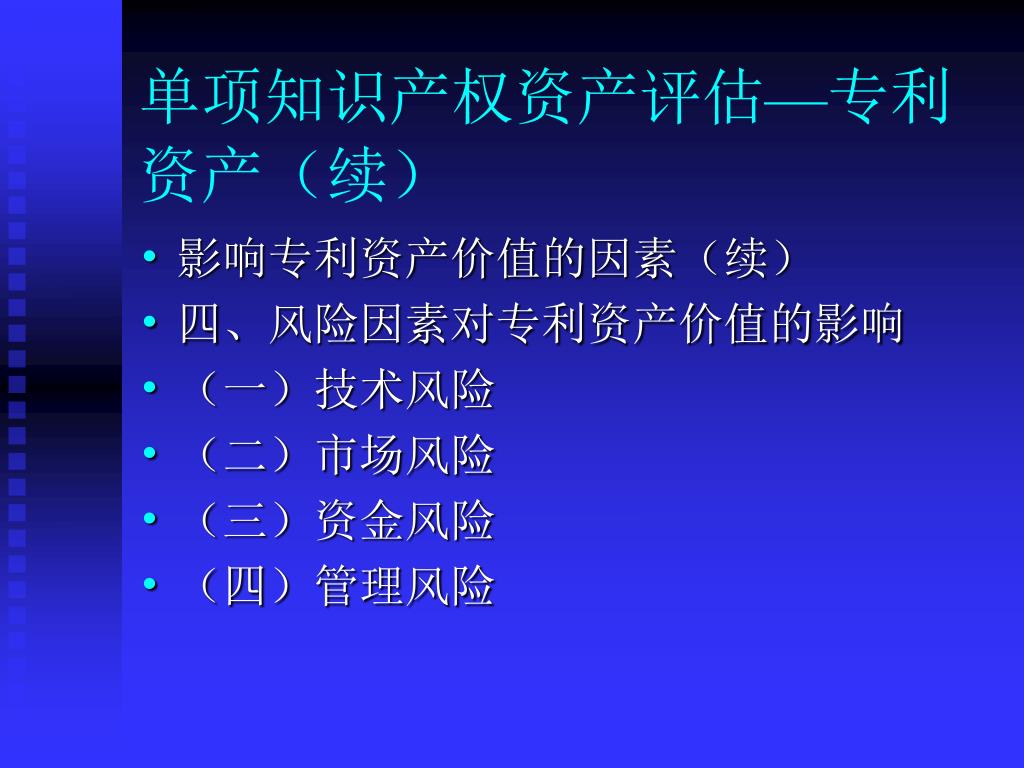 单项知识产权资产评估—专利资产（续）

• 影响专利资产价值的因素（续）
• 四、风险因素对专利资产价值的影响
• （一）技术风险
• （二）市场风险
• （三）资金风险
• （四）管理风险